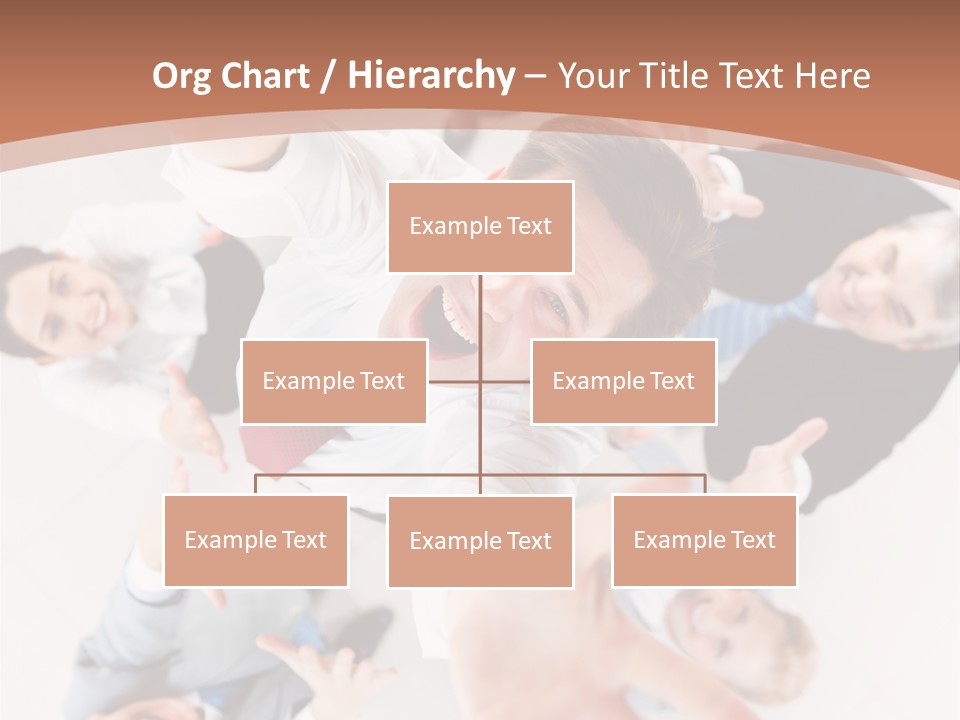 Org Chart / Hierarchy – Your Title Text Here

Example Text

Example Text

Example Text

Example Text

Example Text

Example Text